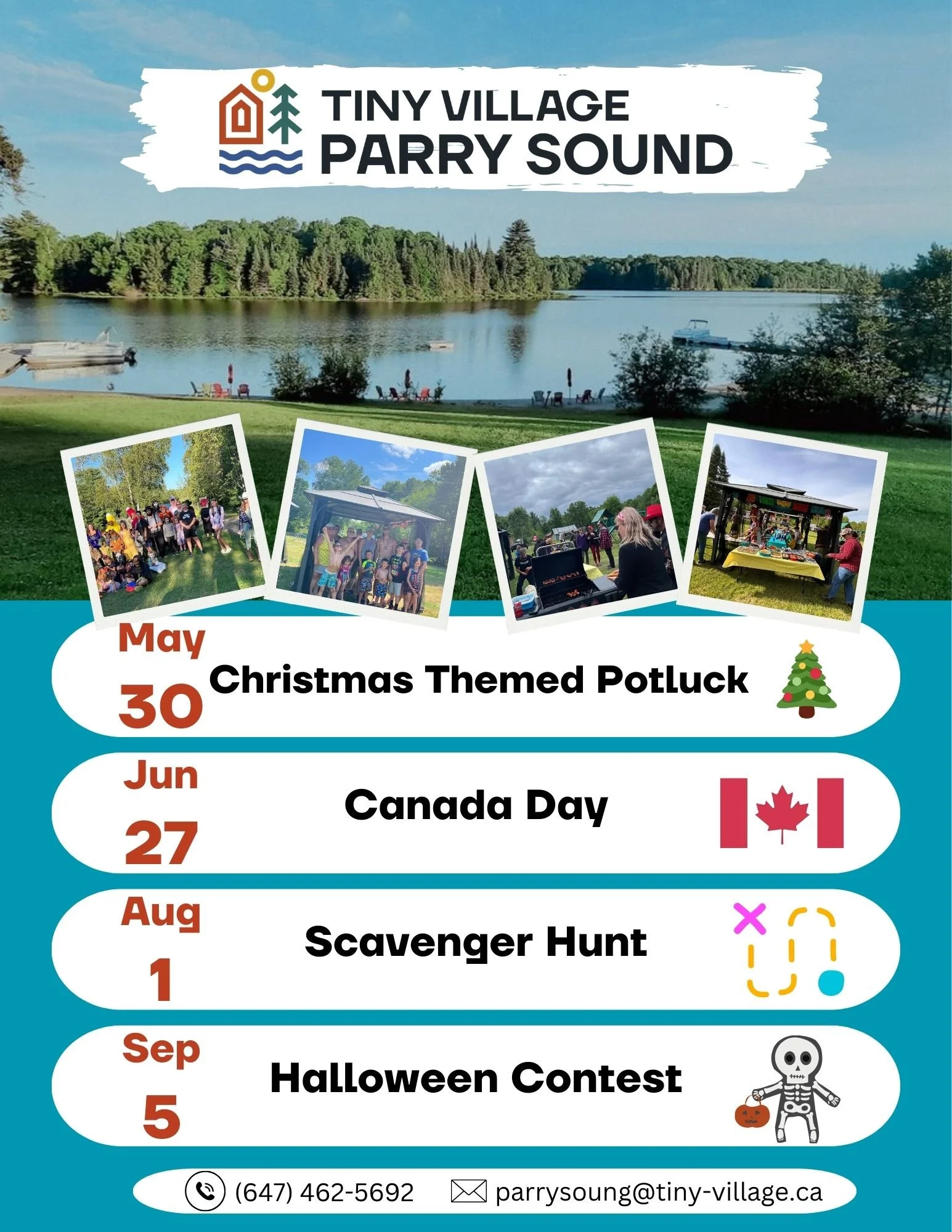 TINY VILLAGE
PARRY SOUND

May 30 Christmas Themed Potluck

Jun 27 Canada Day

Aug 1 Scavenger Hunt

Sep 5 Halloween Contest

(647) 462-5692 parrysoung@tiny-village.ca